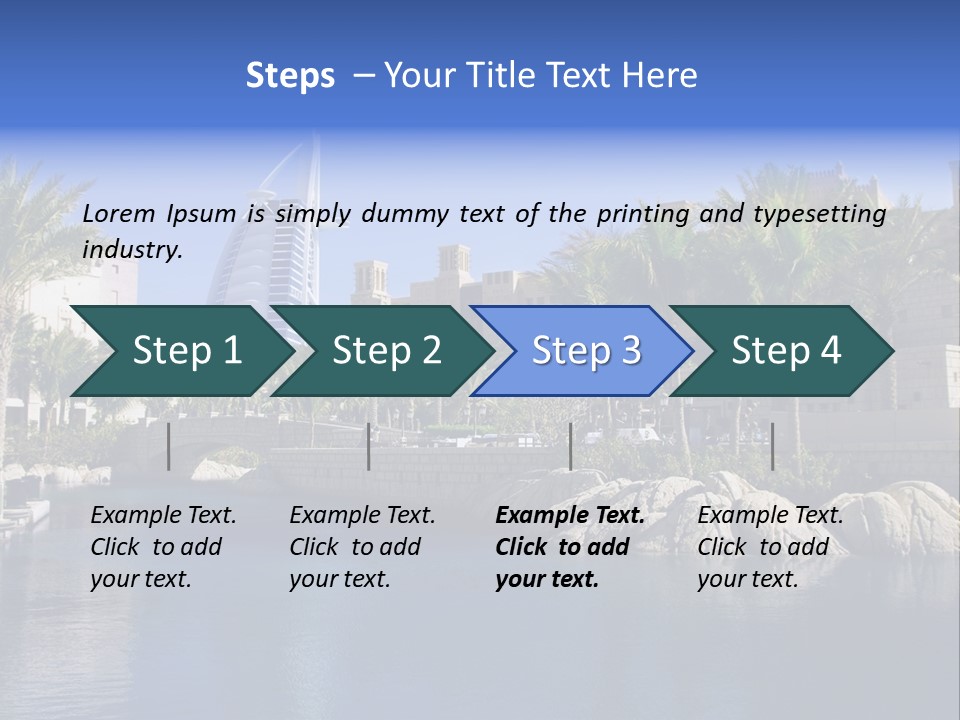 Steps – Your Title Text Here

Lorem Ipsum is simply dummy text of the printing and typesetting industry.

Step 1

Step 2

Step 3

Step 4

Example Text. Click to add your text.

Example Text. Click to add your text.

Example Text. Click to add your text.

Example Text. Click to add your text.